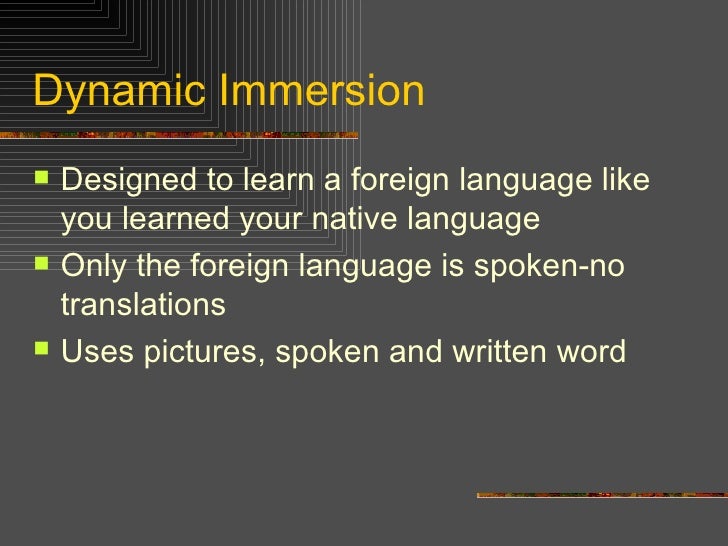 Dynamic Immersion

- Designed to learn a foreign language like you learned your native language
- Only the foreign language is spoken-no translations
- Uses pictures, spoken and written word